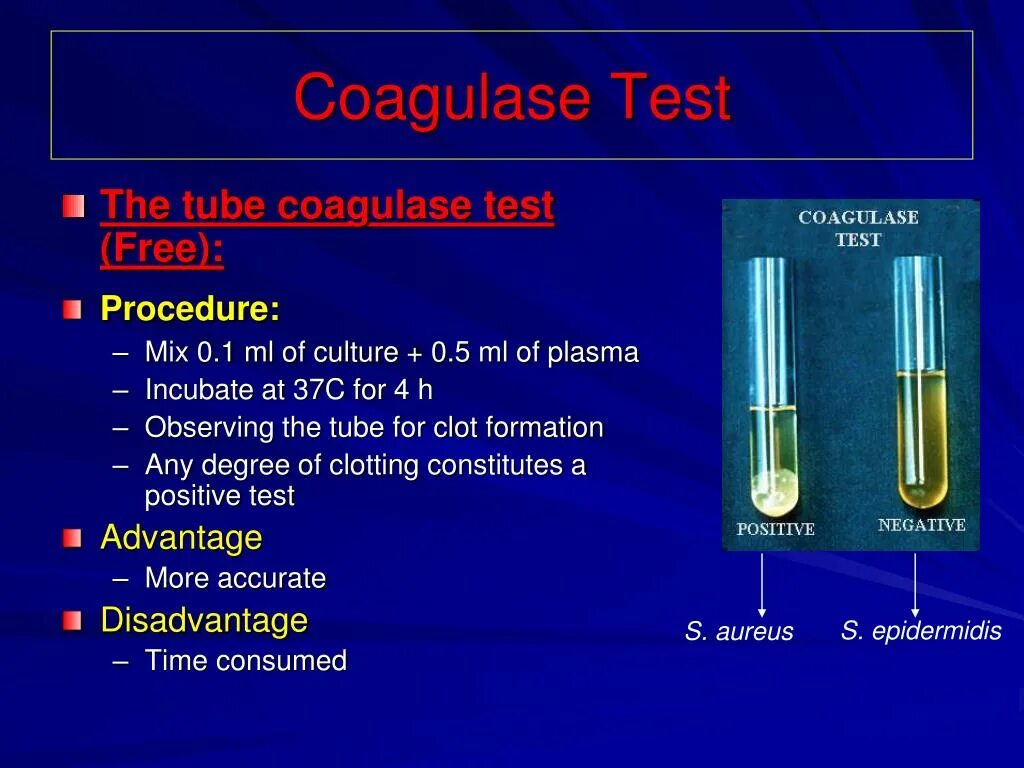 Coagulase Test

The tube coagulase test (Free):

Procedure:
– Mix 0.1 ml of culture + 0.5 ml of plasma
– Incubate at 37C for 4 h
– Observing the tube for clot formation
– Any degree of clotting constitutes a positive test

Advantage
– More accurate

Disadvantage
– Time consumed

COAGULASE TEST

POSITIVE

NEGATIVE

S. aureus

S. epidermidis